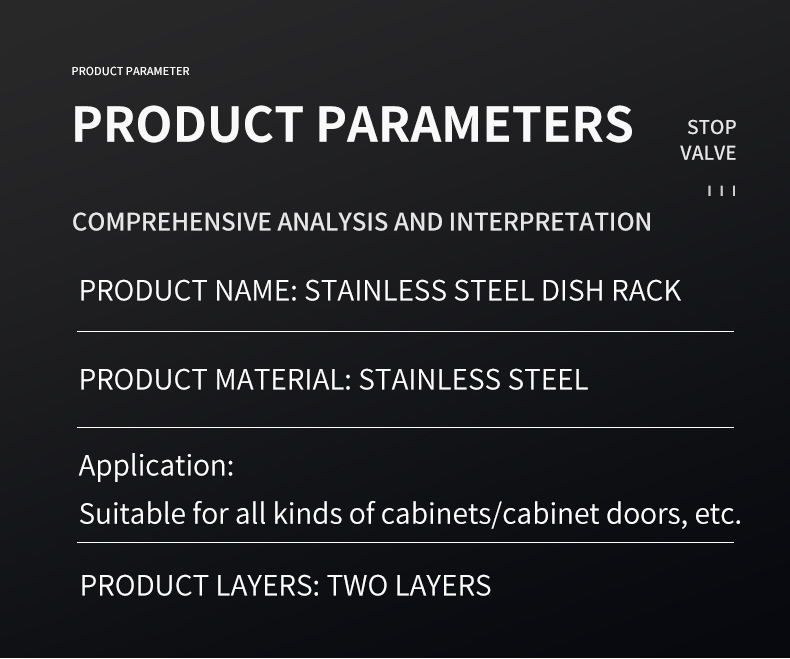 PRODUCT PARAMETER

PRODUCT PARAMETERS

STOP VALVE

COMPREHENSIVE ANALYSIS AND INTERPRETATION

PRODUCT NAME: STAINLESS STEEL DISH RACK

PRODUCT MATERIAL: STAINLESS STEEL

Application:
Suitable for all kinds of cabinets/cabinet doors, etc.

PRODUCT LAYERS: TWO LAYERS